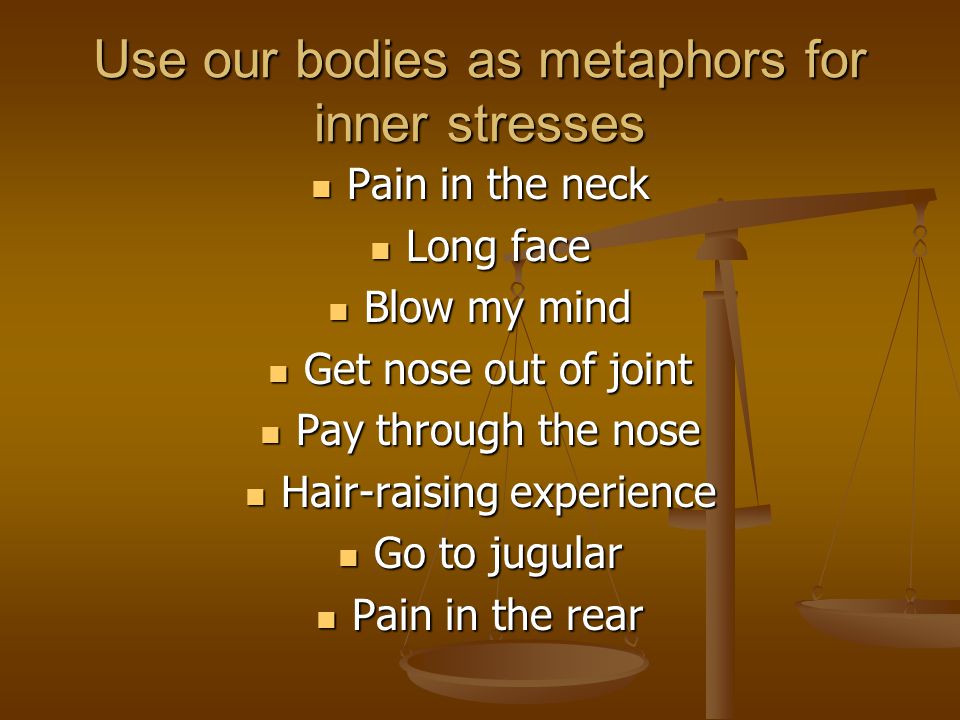 Use our bodies as metaphors for inner stresses

- Pain in the neck
- Long face
- Blow my mind
- Get nose out of joint
- Pay through the nose
- Hair-raising experience
- Go to jugular
- Pain in the rear